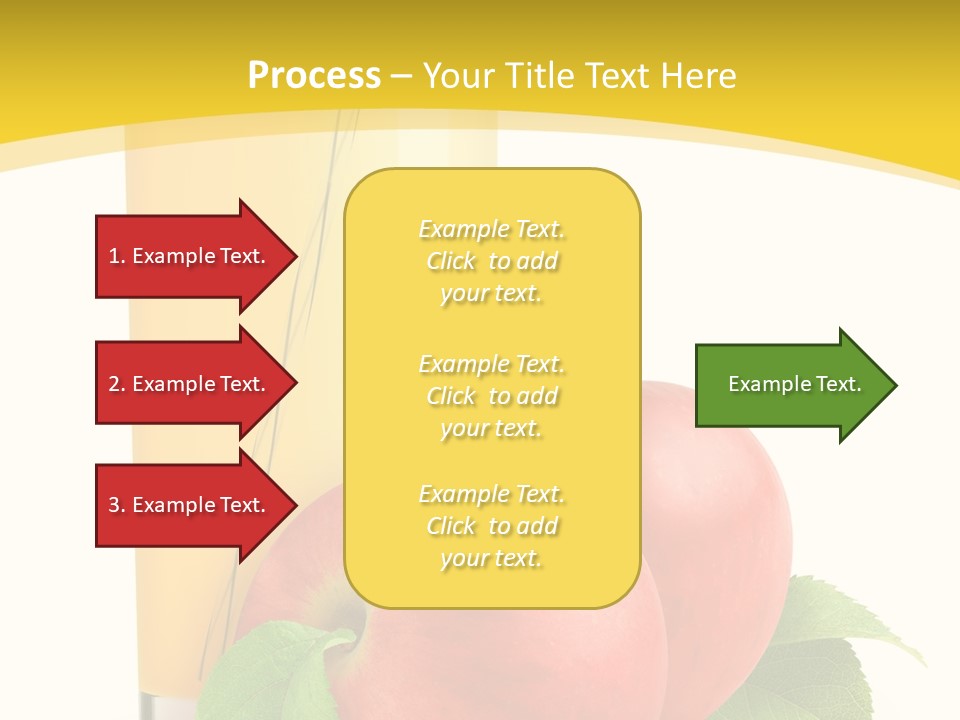 Process – Your Title Text Here

1. Example Text.

2. Example Text.

3. Example Text.

Example Text. Click to add your text.

Example Text. Click to add your text.

Example Text. Click to add your text.

Example Text.